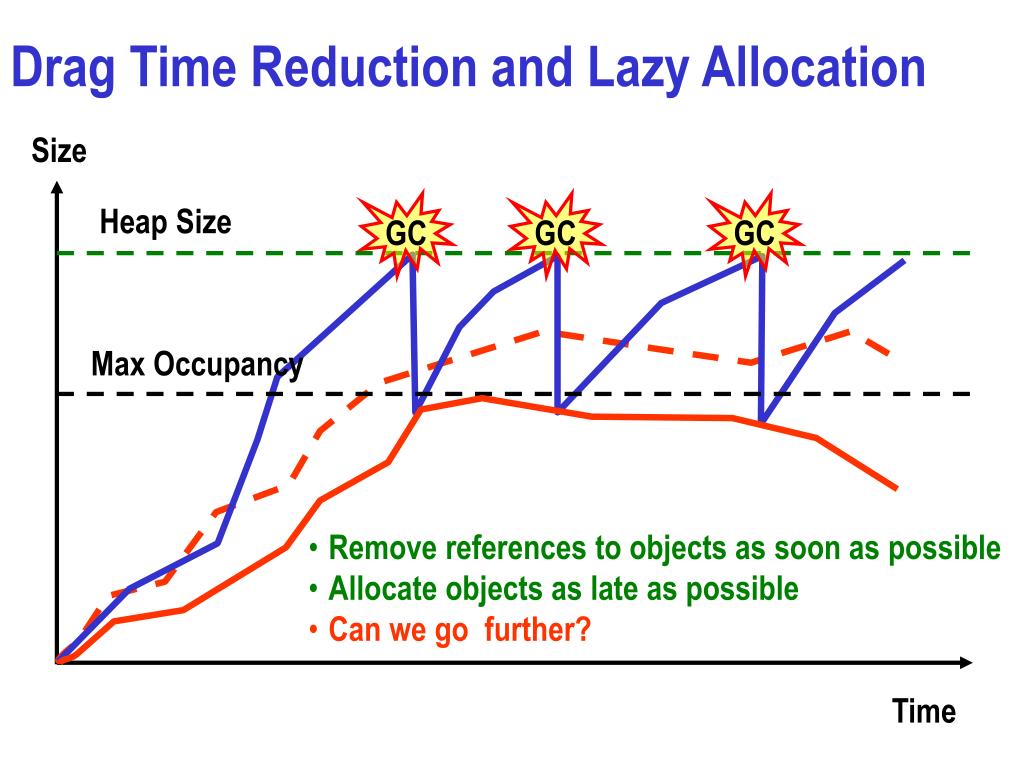 Drag Time Reduction and Lazy Allocation

Size

Heap Size

GC

GC

GC

Max Occupancy

• Remove references to objects as soon as possible
• Allocate objects as late as possible
• Can we go further?

Time